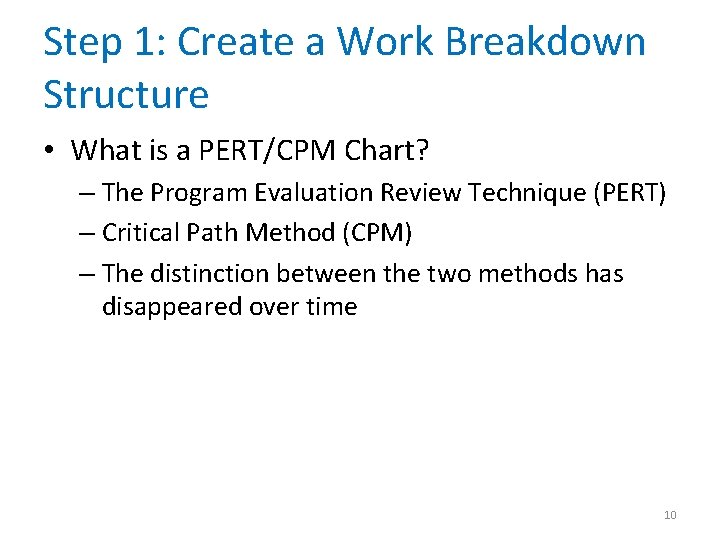 Step 1: Create a Work Breakdown Structure

• What is a PERT/CPM Chart?
– The Program Evaluation Review Technique (PERT)
– Critical Path Method (CPM)
– The distinction between the two methods has disappeared over time

10